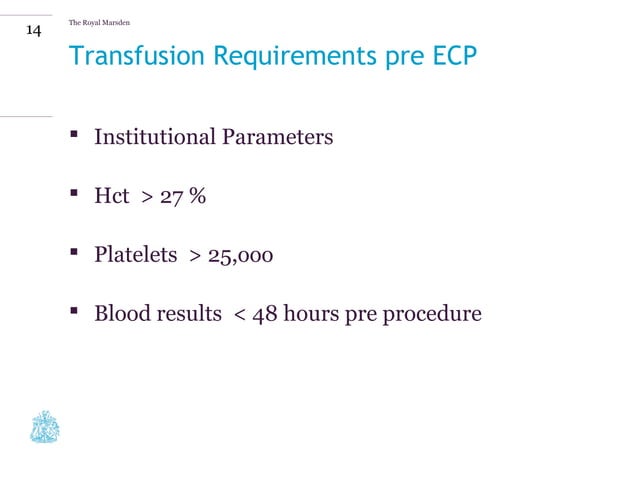 14

The Royal Marsden

Transfusion Requirements pre ECP

▪ Institutional Parameters

▪ Hct > 27 %

▪ Platelets > 25,000

▪ Blood results < 48 hours pre procedure